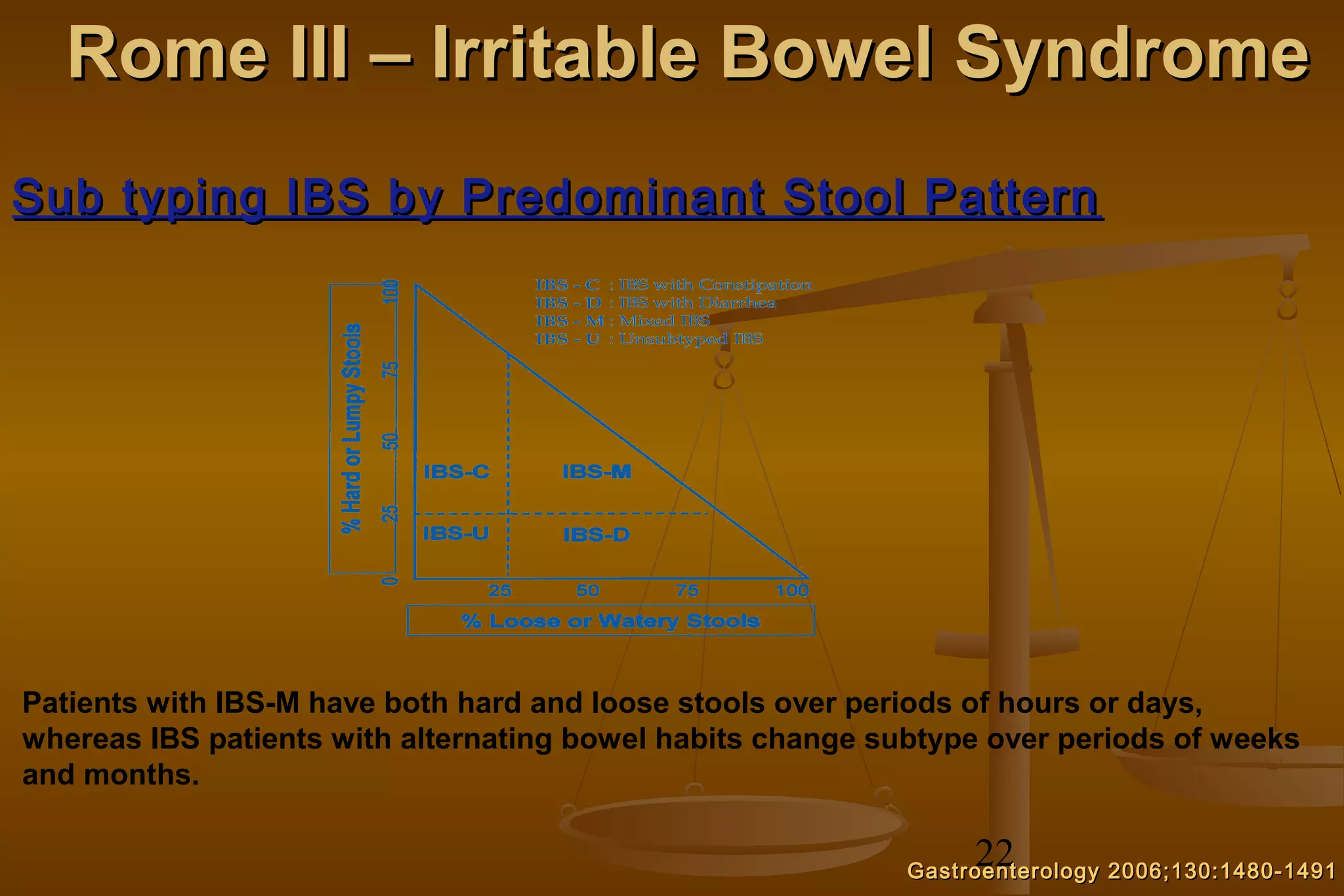 Rome III – Irritable Bowel Syndrome

Sub typing IBS by Predominant Stool Pattern

IBS - C : IBS with Constipation
IBS - D : IBS with Diarrhea
IBS - M : Mixed IBS
IBS - U : Unsubtyped IBS

% Hard or Lumpy Stools

100
75
50
25
0

IBS-C
IBS-M
IBS-U
IBS-D

25
50
75
100

% Loose or Watery Stools

Patients with IBS-M have both hard and loose stools over periods of hours or days, whereas IBS patients with alternating bowel habits change subtype over periods of weeks and months.

22

Gastroenterology 2006;130:1480-1491